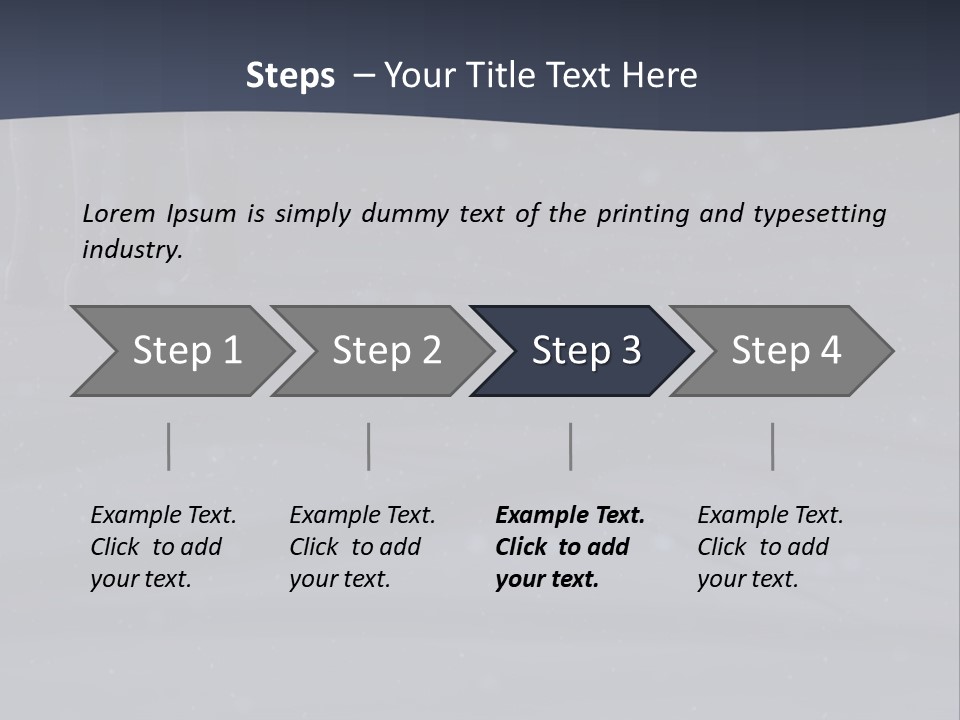 Steps – Your Title Text Here

Lorem Ipsum is simply dummy text of the printing and typesetting industry.

Step 1

Step 2

Step 3

Step 4

Example Text. Click to add your text.

Example Text. Click to add your text.

Example Text. Click to add your text.

Example Text. Click to add your text.